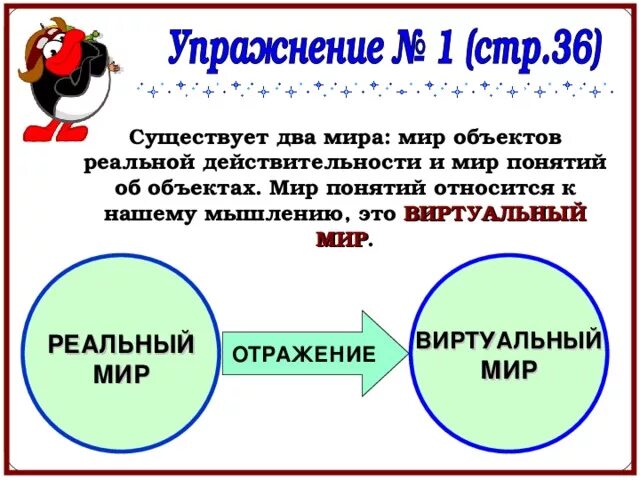 Упражнение № 1 (стр.36)

Существует два мира: мир объектов реальной действительности и мир понятий об объектах. Мир понятий относится к нашему мышлению, это ВИРТУАЛЬНЫЙ МИР.

РЕАЛЬНЫЙ МИР

ОТРАЖЕНИЕ

ВИРТУАЛЬНЫЙ МИР